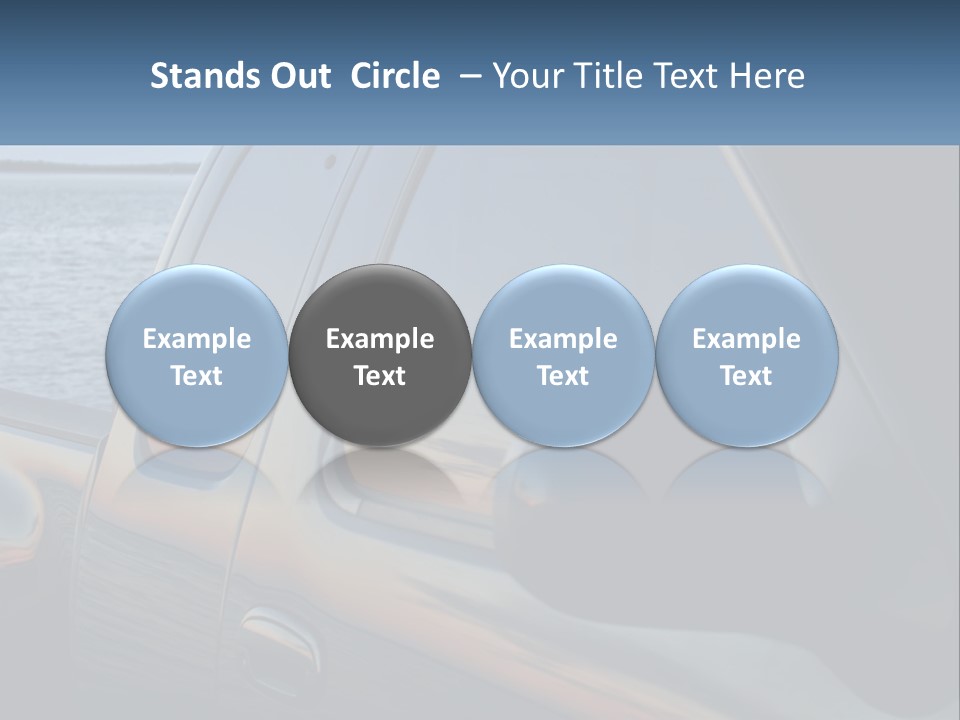 Stands Out Circle – Your Title Text Here

Example Text

Example Text

Example Text

Example Text